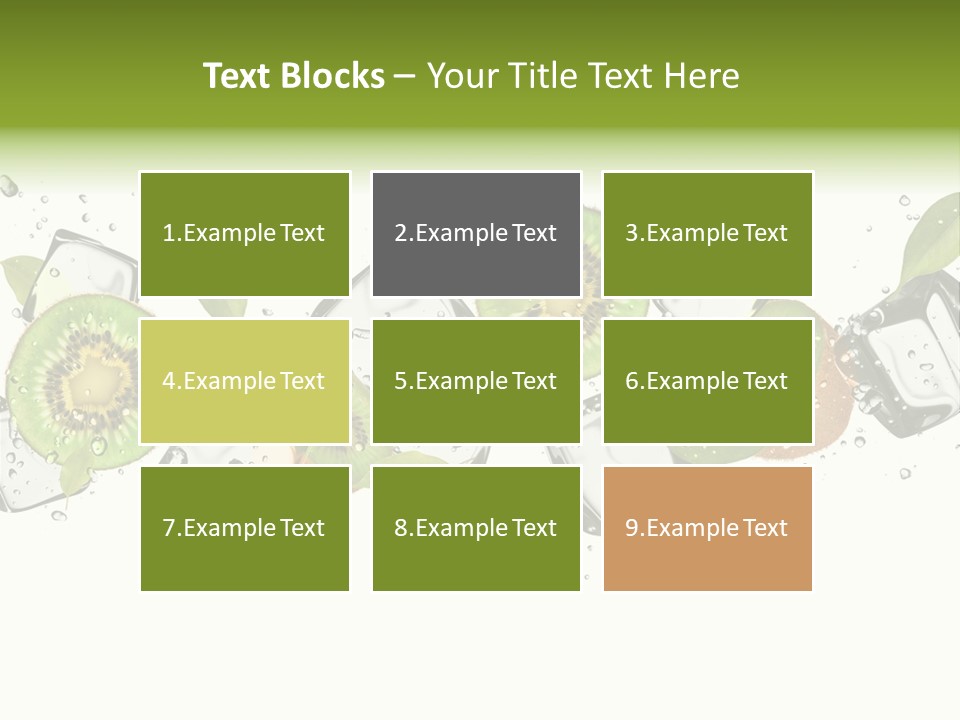 Text Blocks – Your Title Text Here

1.Example Text

2.Example Text

3.Example Text

4.Example Text

5.Example Text

6.Example Text

7.Example Text

8.Example Text

9.Example Text